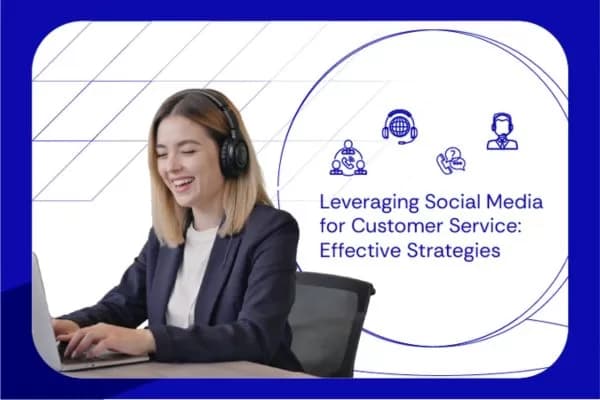 Leveraging Social Media for Customer Service: Effective Strategies